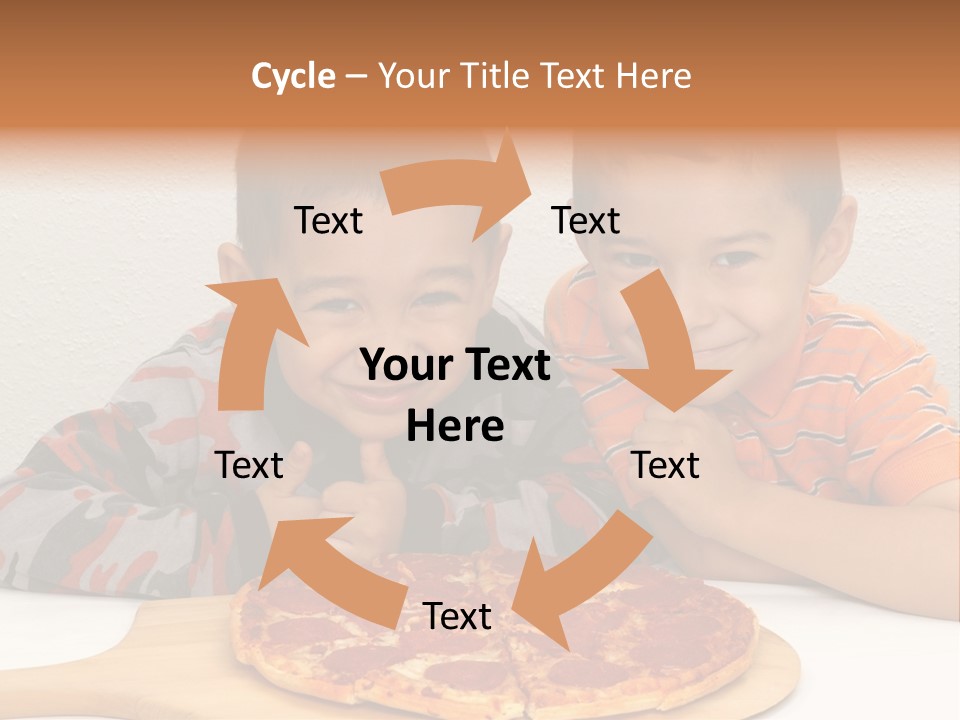 Cycle – Your Title Text Here

Text

Text

Your Text Here

Text

Text

Text